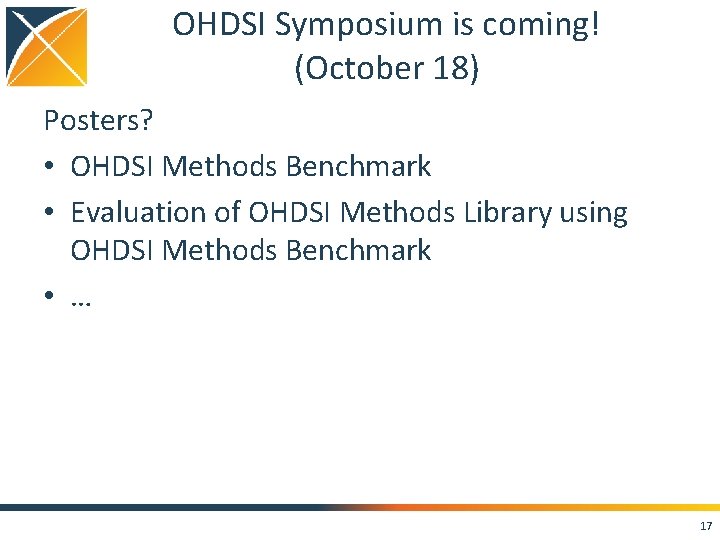 OHDSI Symposium is coming!
(October 18)

Posters?

• OHDSI Methods Benchmark
• Evaluation of OHDSI Methods Library using OHDSI Methods Benchmark
• …

17